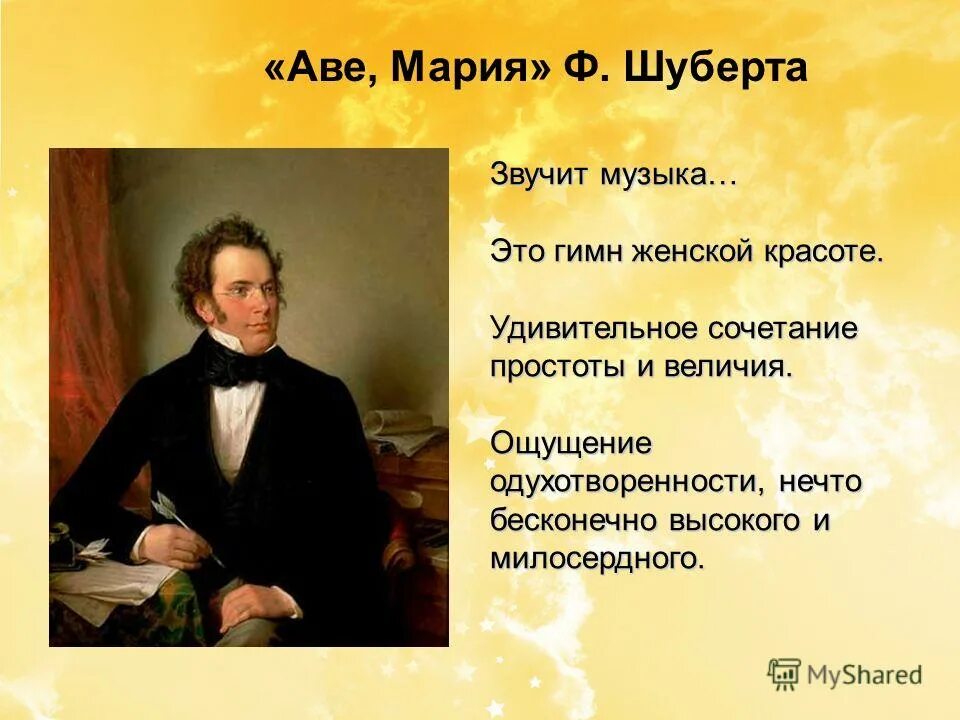 «Аве, Мария» Ф. Шуберта

Звучит музыка…

Это гимн женской красоте.

Удивительное сочетание простоты и величия.

Ощущение одухотворенности, нечто бесконечно высокого и милосердного.

MyShared